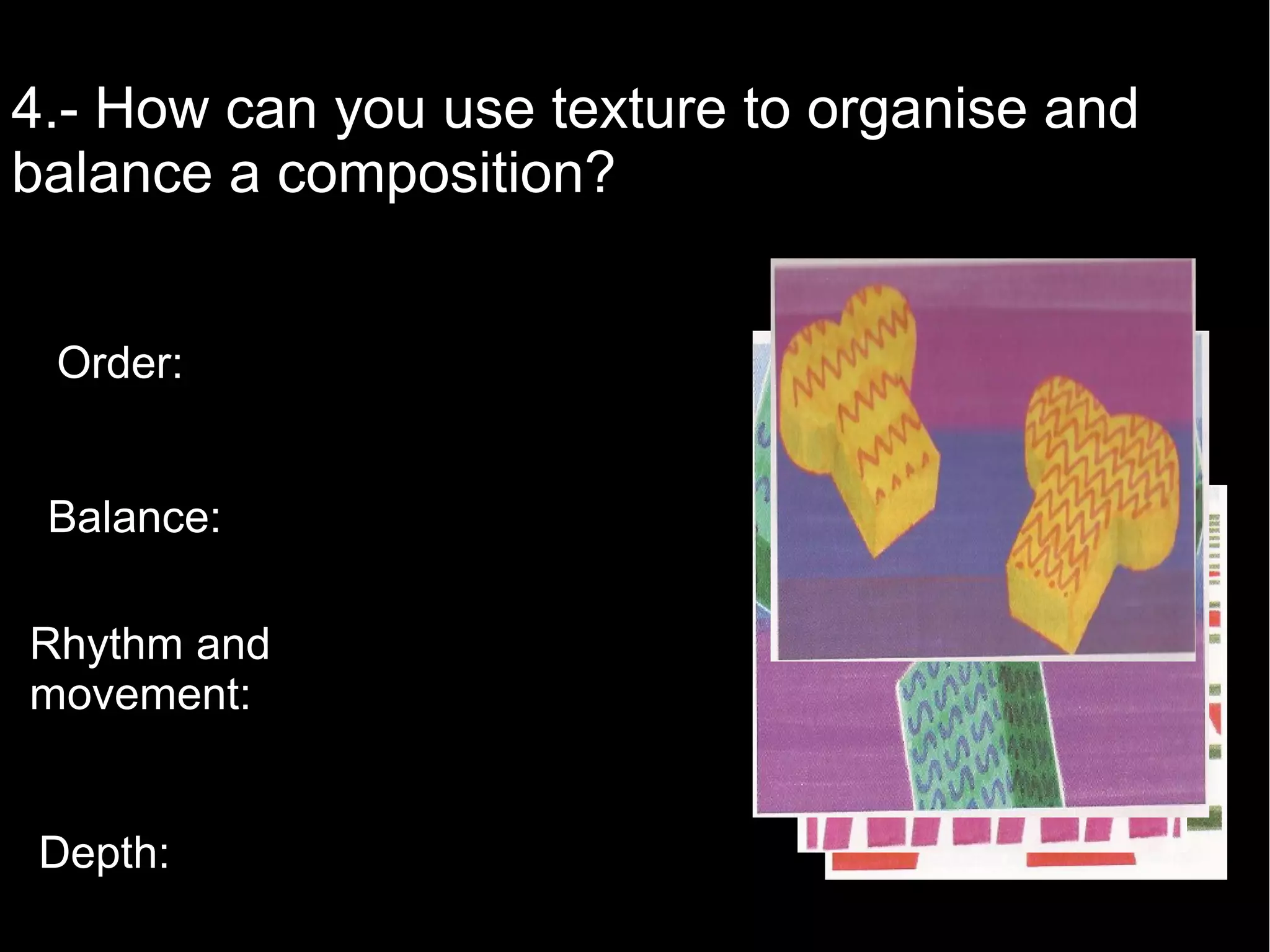 4.- How can you use texture to organise and balance a composition?

Order:

Balance:

Rhythm and movement:

Depth: